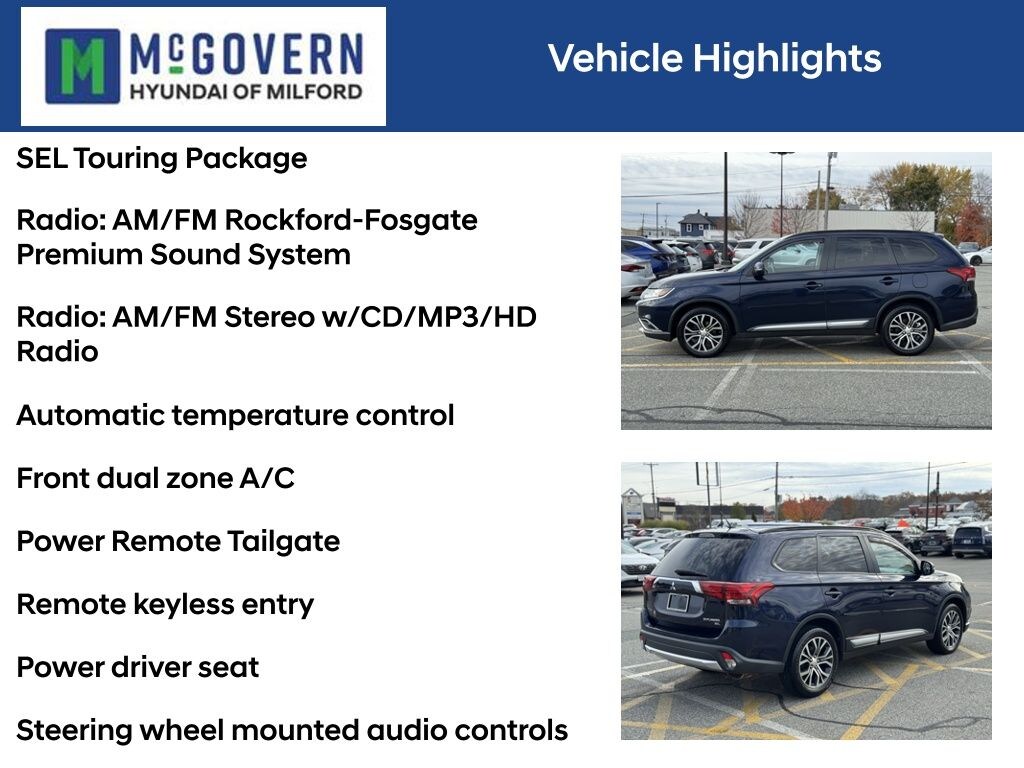 M McGOVERN
HYUNDAI OF MILFORD

Vehicle Highlights

SEL Touring Package

Radio: AM/FM Rockford-Fosgate Premium Sound System

Radio: AM/FM Stereo w/CD/MP3/HD Radio

Automatic temperature control

Front dual zone A/C

Power Remote Tailgate

Remote keyless entry

Power driver seat

Steering wheel mounted audio controls